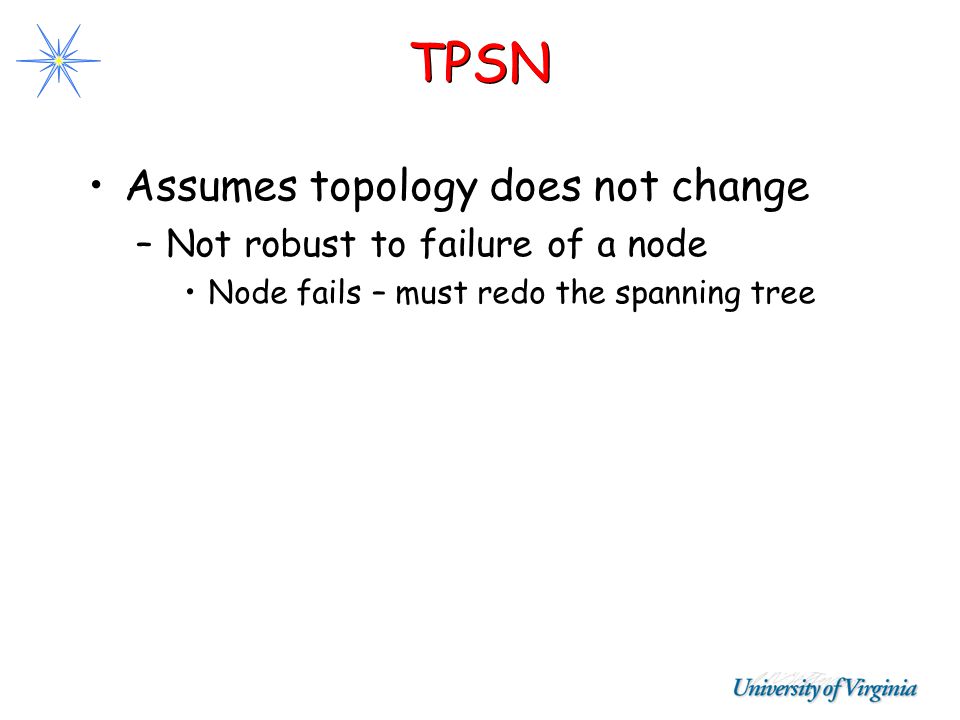 TPSN

• Assumes topology does not change
  – Not robust to failure of a node
    • Node fails – must redo the spanning tree

University of Virginia